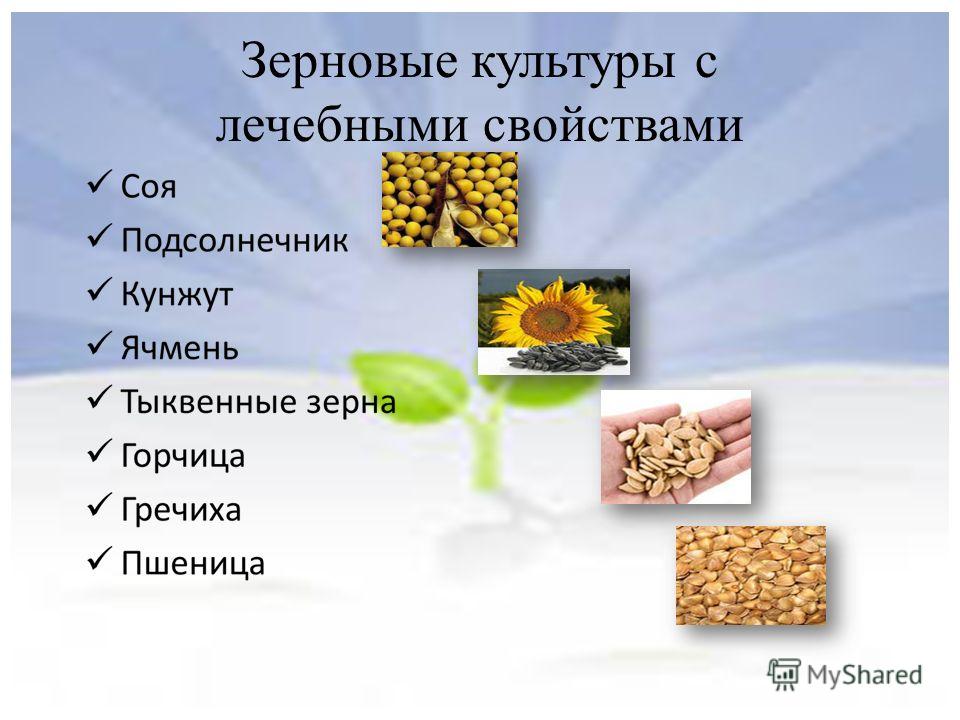 Зерновые культуры с лечебными свойствами

✓ Соя
✓ Подсолнечник
✓ Кунжут
✓ Ячмень
✓ Тыквенные зерна
✓ Горчица
✓ Гречиха
✓ Пшеница

MyShared